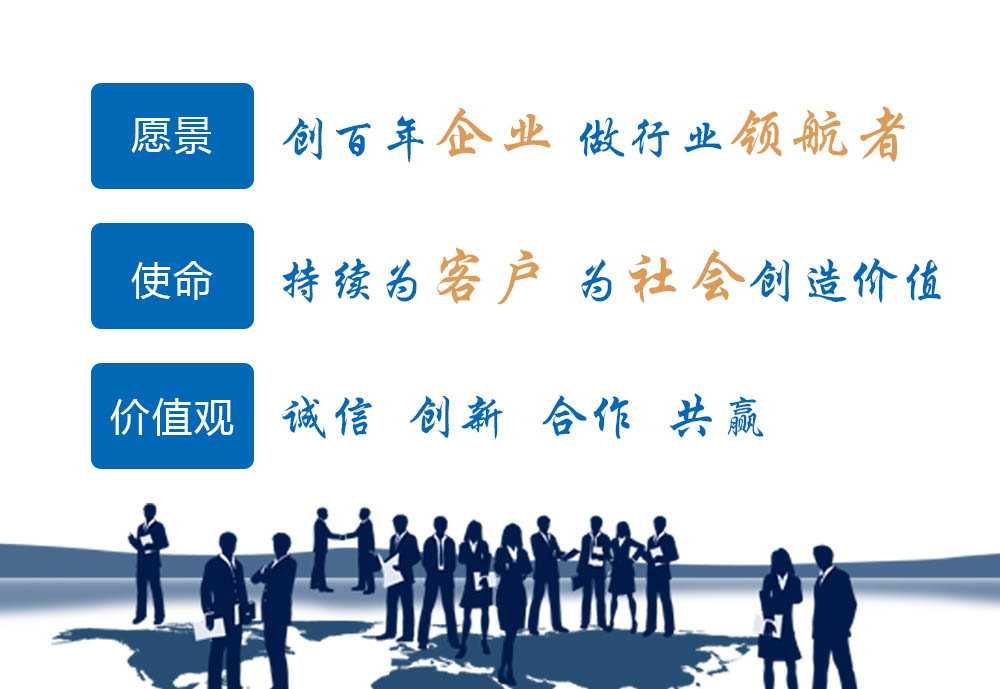 愿景 创百年企业 做行业领航者

使命 持续为客户 为社会创造价值

价值观 诚信 创新 合作 共赢